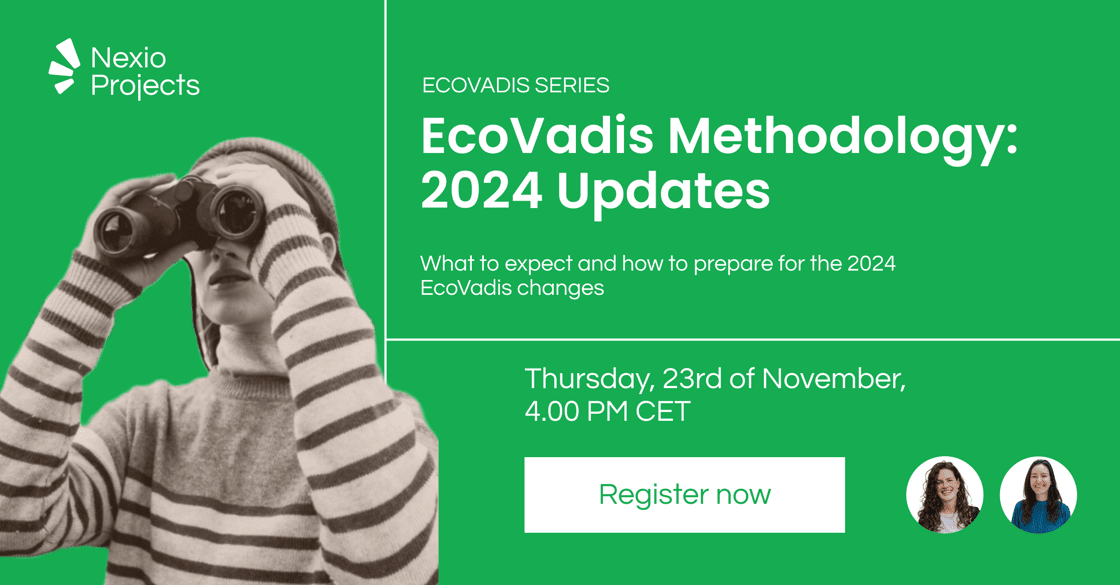 Nexio Projects

ECOVADIS SERIES

EcoVadis Methodology: 2024 Updates

What to expect and how to prepare for the 2024 EcoVadis changes

Thursday, 23rd of November, 4.00 PM CET

Register now